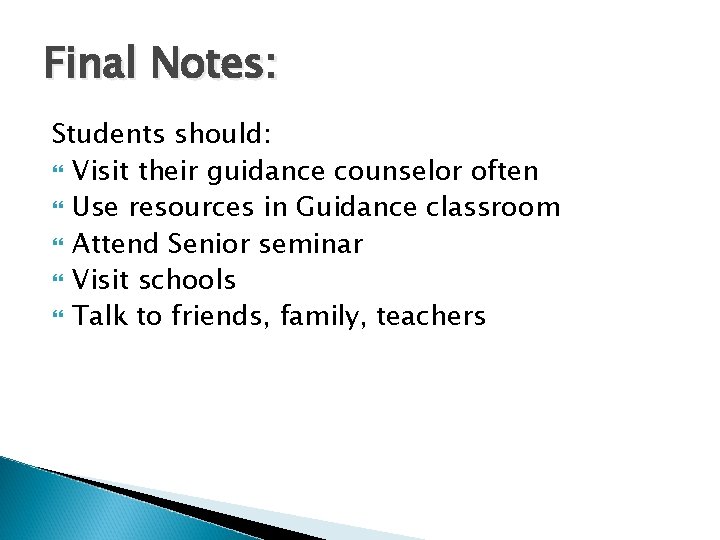 Final Notes:

Students should:
- Visit their guidance counselor often
- Use resources in Guidance classroom
- Attend Senior seminar
- Visit schools
- Talk to friends, family, teachers